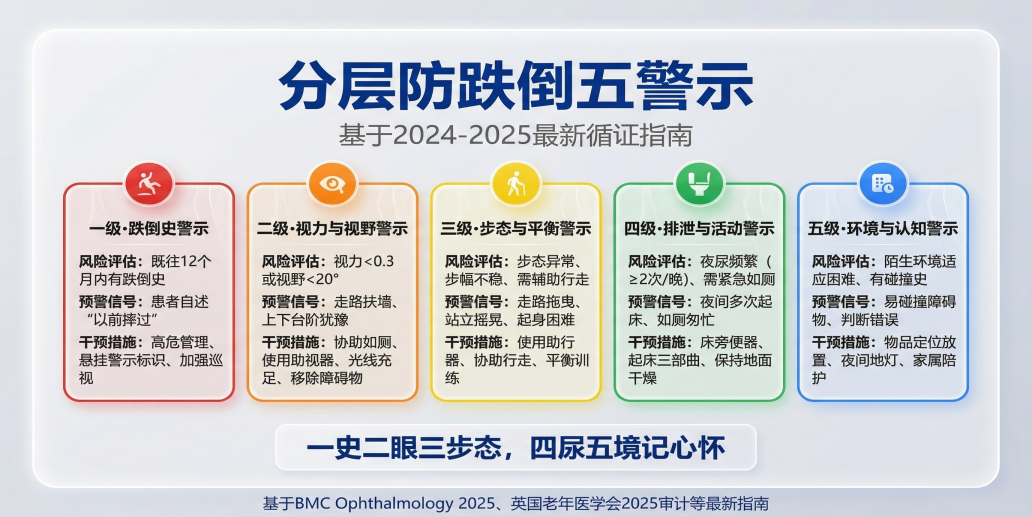 分层防跌倒五警示

基于2024-2025最新循证指南

一级·跌倒史警示

风险评估：既往12个月内有跌倒史

预警信号：患者自述“以前摔过”

干预措施：高危管理、悬挂警示标识、加强巡视

二级·视力与视野警示

风险评估：视力<0.3或视野<20°

预警信号：走路扶墙、上下台阶犹豫

干预措施：协助如厕、使用助视器、光线充足、移除障碍物

三级·步态与平衡警示

风险评估：步态异常、步幅不稳、需辅助行走

预警信号：走路拖曳、站立摇晃、起身困难

干预措施：使用助行器、协助行走、平衡训练

四级·排泄与活动警示

风险评估：夜尿频繁（≥2次/晚）、需紧急如厕

预警信号：夜间多次起床、如厕匆忙

干预措施：床旁便器、起床三部曲、保持地面干燥

五级·环境与认知警示

风险评估：陌生环境适应困难、有碰撞史

预警信号：易碰撞障碍物、判断错误

干预措施：物品定位放置、夜间地灯、家属陪护

一史二眼三步态，四尿五境记心怀

基于BMC Ophthalmology 2025、英国老年医学会2025审计等最新指南